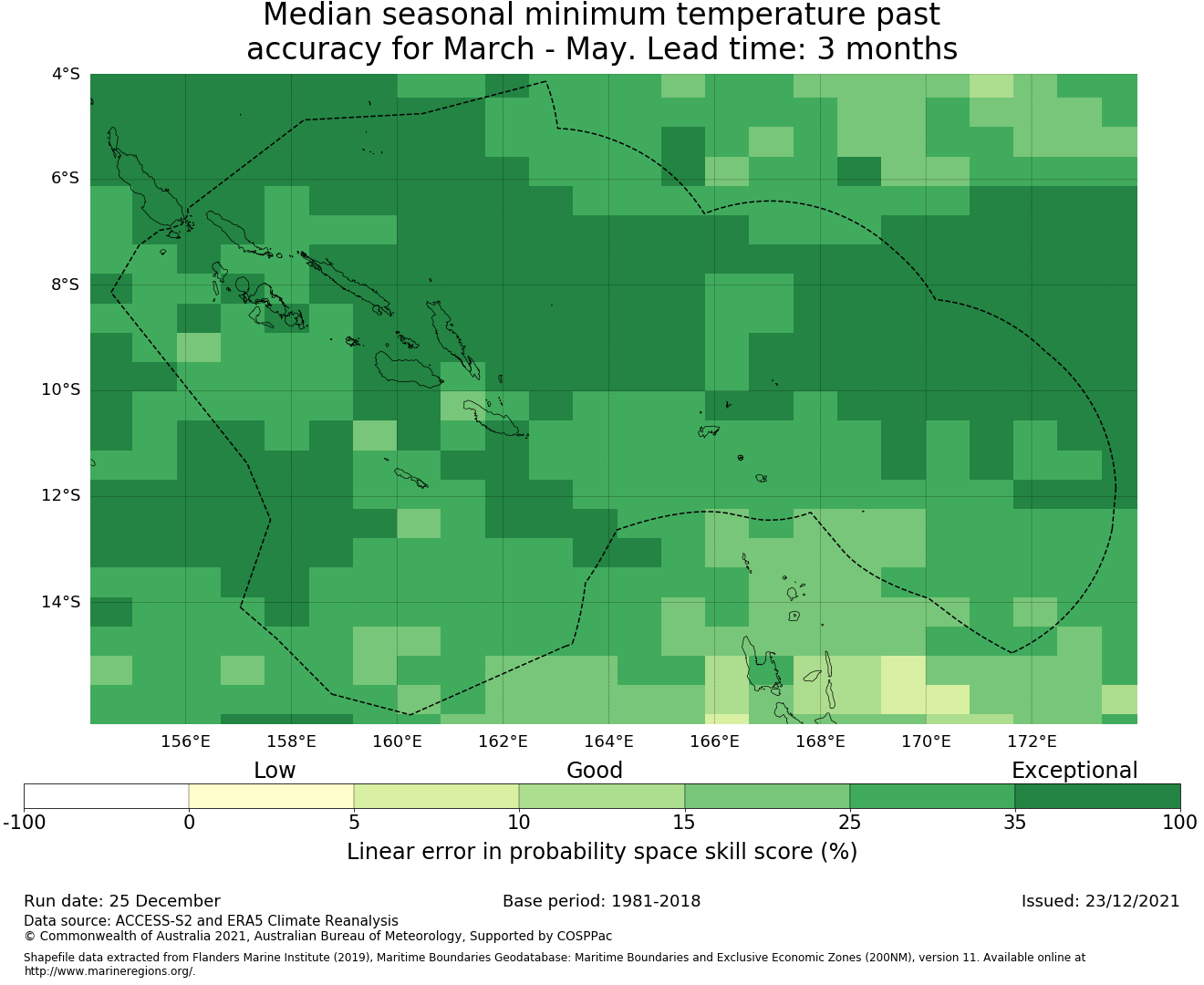 Median seasonal minimum temperature past accuracy for March - May. Lead time: 3 months

4°S
6°S
8°S
10°S
12°S
14°S

156°E 158°E 160°E 162°E 164°E 166°E 168°E 170°E 172°E

Low Good Exceptional

-100 0 5 10 15 25 35 100

Linear error in probability space skill score (%)

Run date: 25 December
Base period: 1981-2018
Issued: 23/12/2021

Data source: ACCESS-S2 and ERA5 Climate Reanalysis
© Commonwealth of Australia 2021, Australian Bureau of Meteorology, Supported by COSPPac

Shapefile data extracted from Flanders Marine Institute (2019), Maritime Boundaries Geodatabase: Maritime Boundaries and Exclusive Economic Zones (200NM), version 11. Available online at http://www.marineregions.org/.